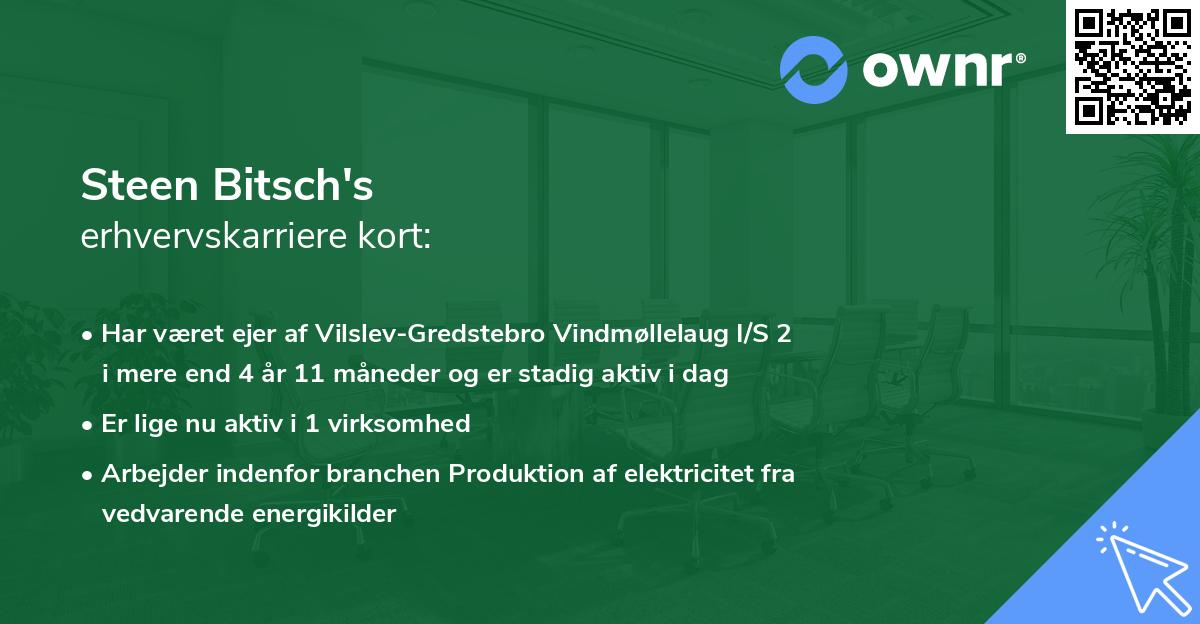 ownr®

Steen Bitsch's
erhvervskarriere kort:

• Har været ejer af Vilslev-Gredstebro Vindmøllelaug I/S 2 i mere end 4 år 11 måneder og er stadig aktiv i dag
• Er lige nu aktiv i 1 virksomhed
• Arbejder indenfor branchen Produktion af elektricitet fra vedvarende energikilder